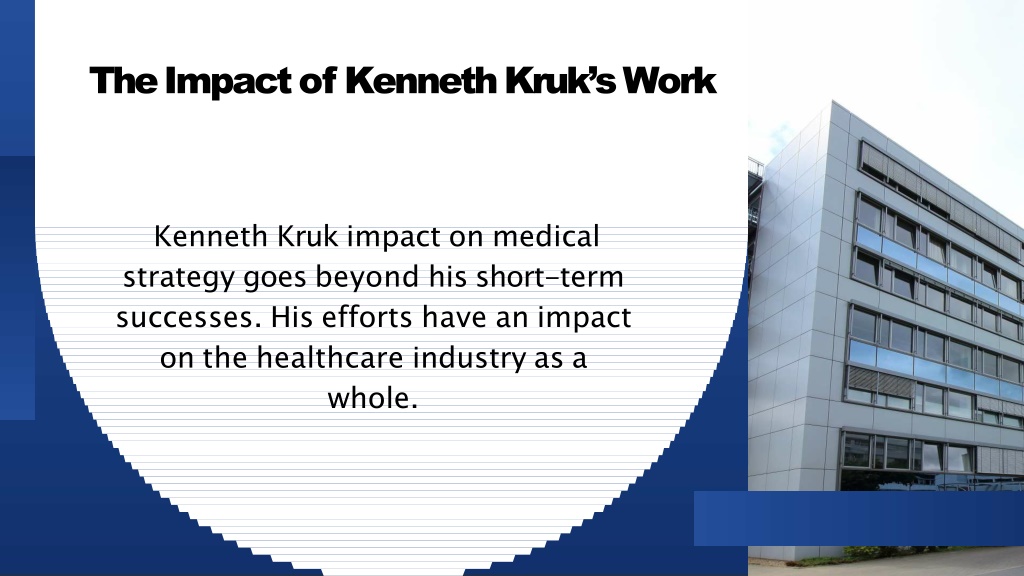 The Impact of Kenneth Kruk's Work

Kenneth Kruk impact on medical strategy goes beyond his short-term successes. His efforts have an impact on the healthcare industry as a whole.